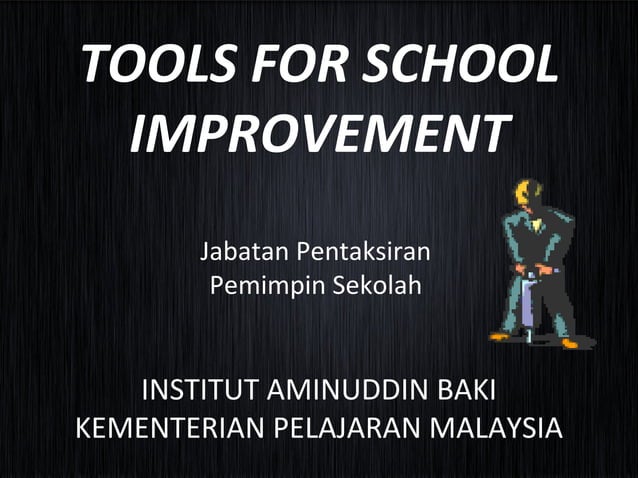 TOOLS FOR SCHOOL IMPROVEMENT

Jabatan Pentaksiran
Pemimpin Sekolah

INSTITUT AMINUDDIN BAKI
KEMENTERIAN PELAJARAN MALAYSIA